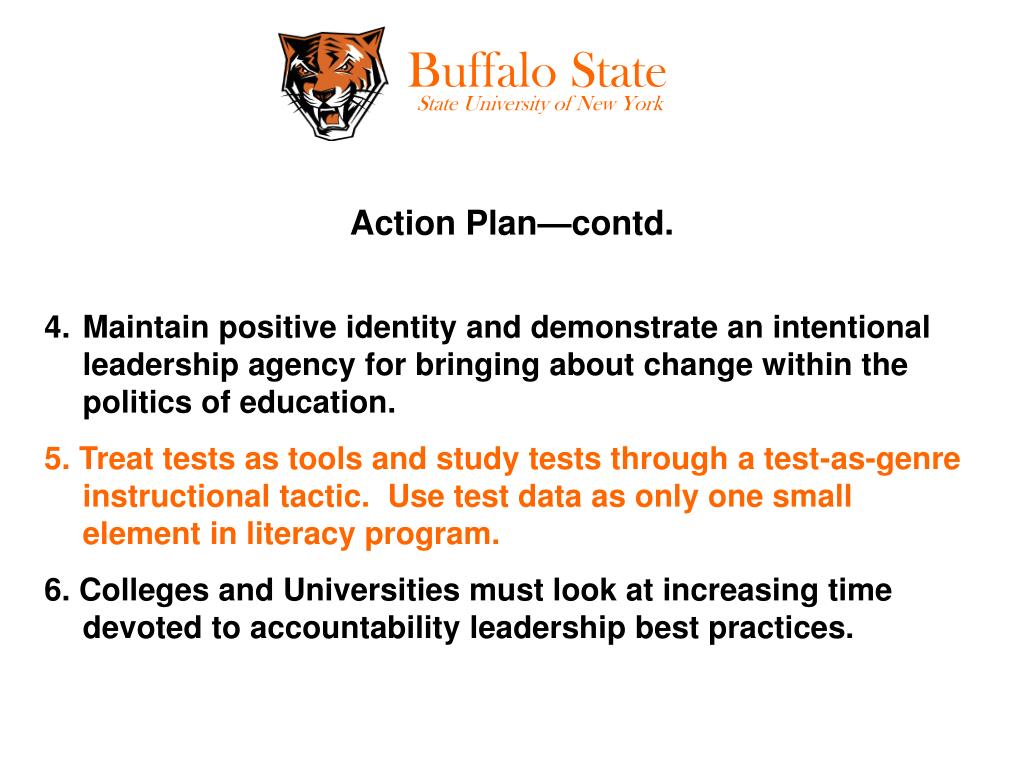 Buffalo State
State University of New York

Action Plan—contd.

4. Maintain positive identity and demonstrate an intentional leadership agency for bringing about change within the politics of education.

5. Treat tests as tools and study tests through a test-as-genre instructional tactic.  Use test data as only one small element in literacy program.

6. Colleges and Universities must look at increasing time devoted to accountability leadership best practices.